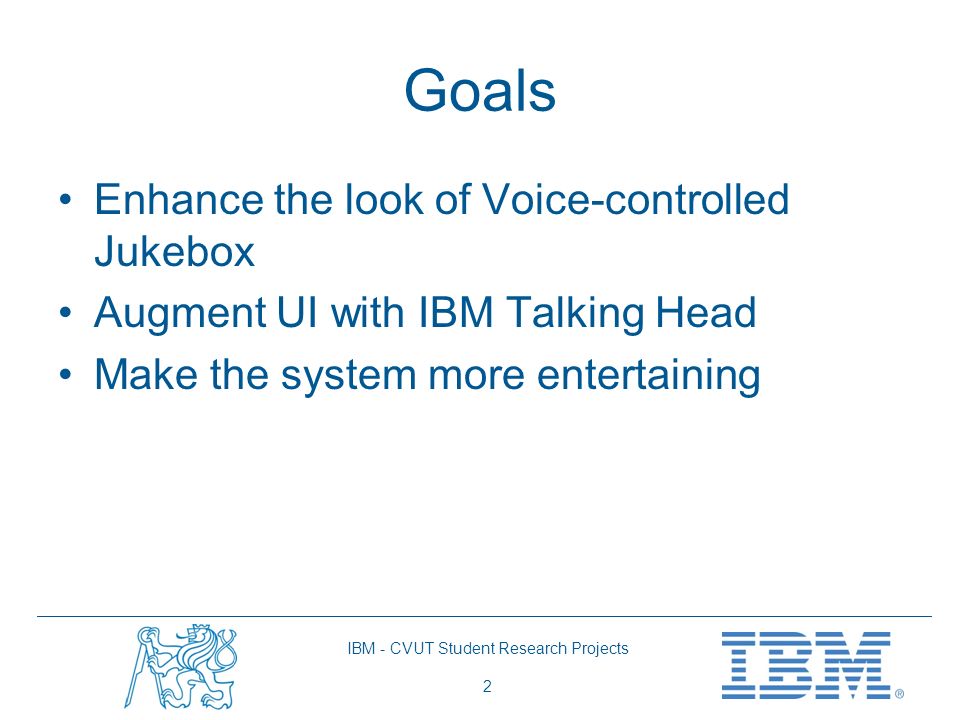 Goals

• Enhance the look of Voice-controlled Jukebox
• Augment UI with IBM Talking Head
• Make the system more entertaining

IBM - CVUT Student Research Projects

2

IBM®